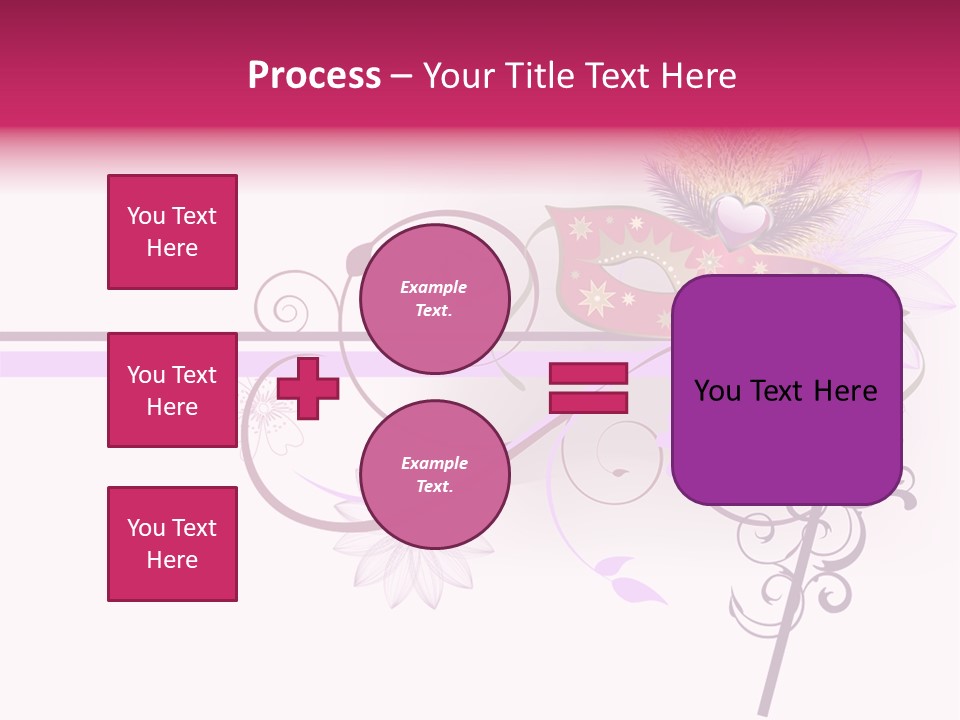 Process – Your Title Text Here

You Text Here

You Text Here

You Text Here

Example Text.

Example Text.

You Text Here